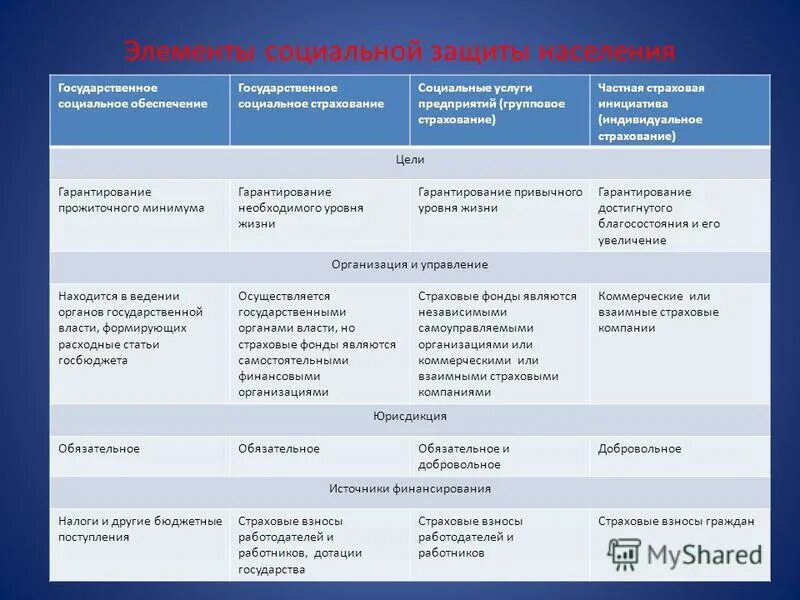 Элементы социальной защиты населения

| Государственное социальное обеспечение | Государственное социальное страхование | Социальные услуги предприятий (групповое страхование) | Частная страховая инициатива (индивидуальное страхование) |
|---|---|---|---|
| Цели | | | |
| Гарантирование прожиточного минимума | Гарантирование необходимого уровня жизни | Гарантирование привычного уровня жизни | Гарантирование достигнутого благосостояния и его увеличение |
| Организация и управление | | | |
| Находится в ведении органов государственной власти, формирующих расходные статьи госбюджета | Осуществляется государственными органами власти, но страховые фонды являются самостоятельными финансовыми организациями | Страховые фонды являются независимыми самоуправляемыми организациями или коммерческими или взаимными страховыми компаниями | Коммерческие или взаимные страховые компании |
| Юрисдикция | | | |
| Обязательное | Обязательное | Обязательное и добровольное | Добровольное |
| Источники финансирования | | | |
| Налоги и другие бюджетные поступления | Страховые взносы работодателей и работников, дотации государства | Страховые взносы работодателей и работников | Страховые взносы граждан |

MyShared